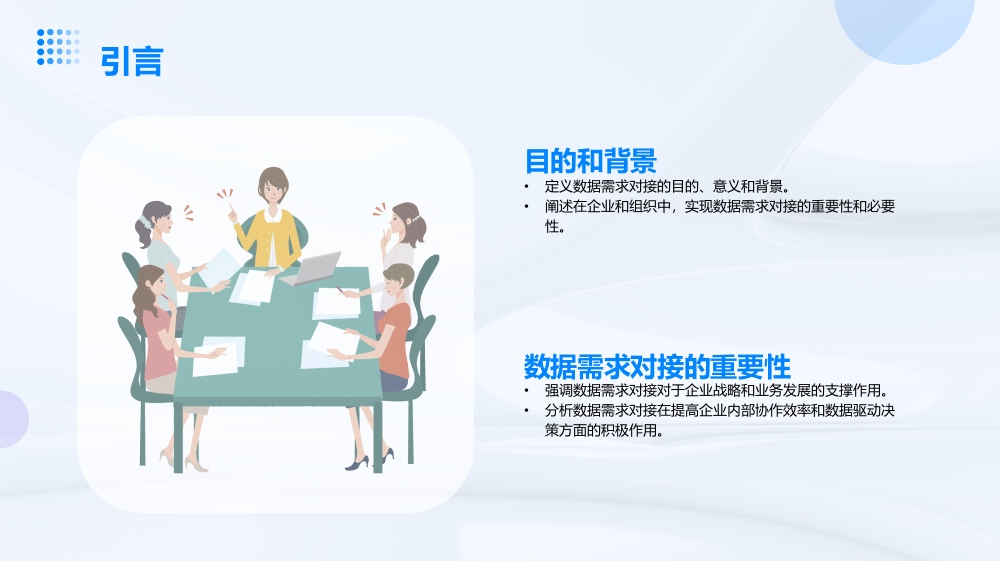 引言

目的和背景

• 定义数据需求对接的目的、意义和背景。
• 阐述在企业和组织中，实现数据需求对接的重要性和必要性。

数据需求对接的重要性

• 强调数据需求对接对于企业战略和业务发展的支撑作用。
• 分析数据需求对接在提高企业内部协作效率和数据驱动决策方面的积极作用。